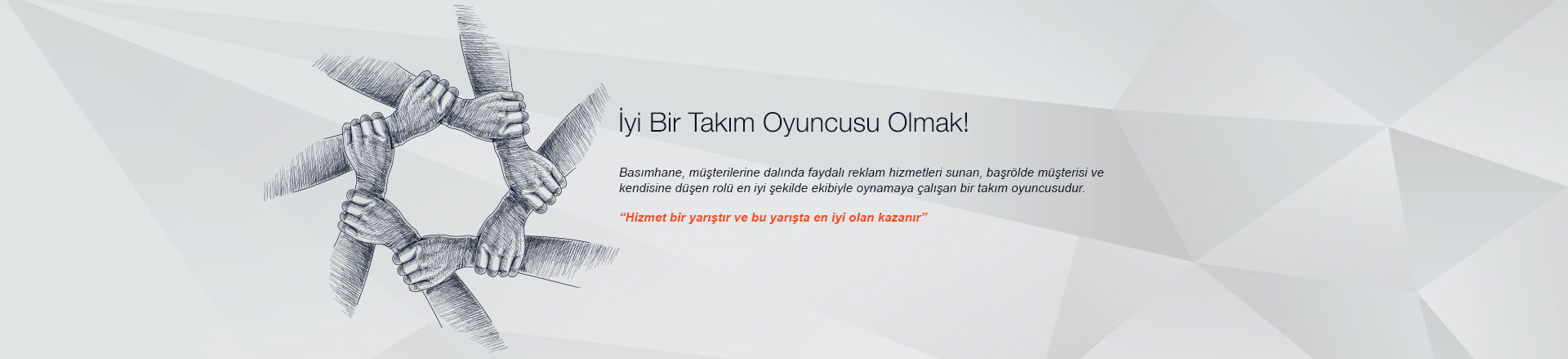 İyi Bir Takım Oyuncusu Olmak!

Basımhane, müşterilerine dalında faydalı reklam hizmetleri sunan, başrölde müşterisi ve kendisine düşen rolü en iyi şekilde ekibiyle oynamaya çalışan bir takım oyuncusudur.

“Hizmet bir yarıştır ve bu yarışta en iyi olan kazanır”